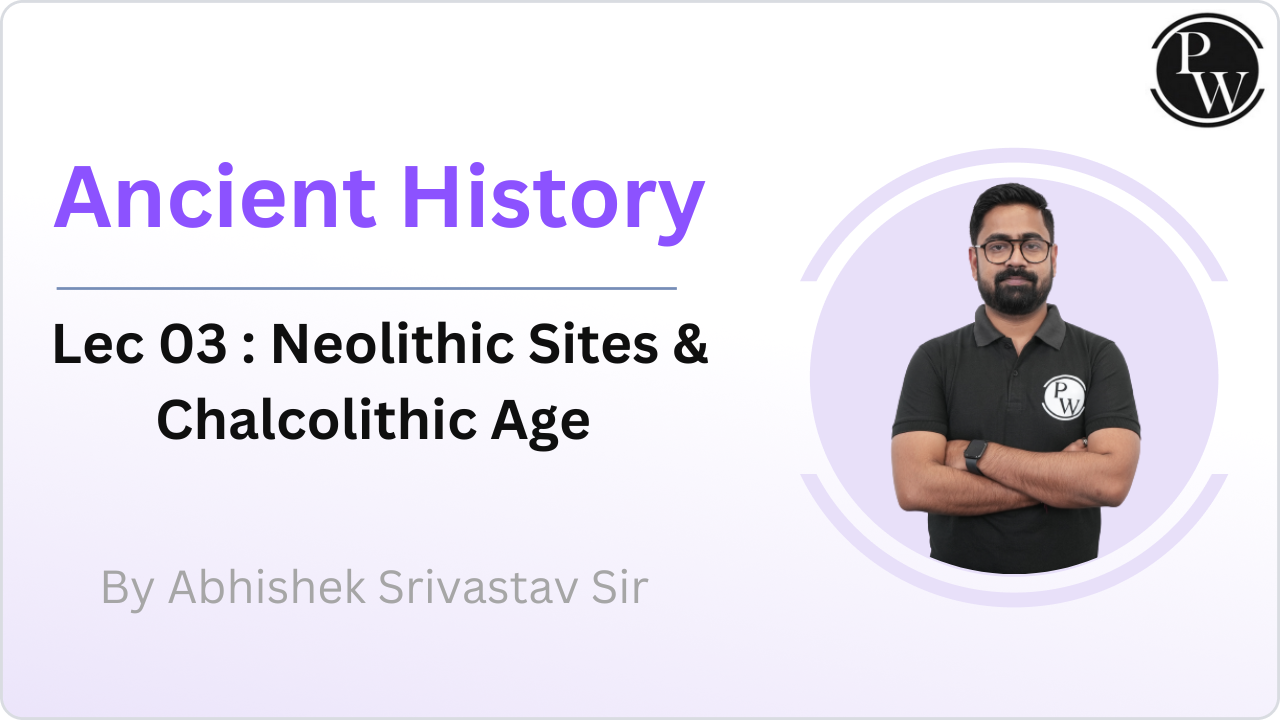 PW

Ancient History

Lec 03 : Neolithic Sites & Chalcolithic Age

By Abhishek Srivastav Sir

PW